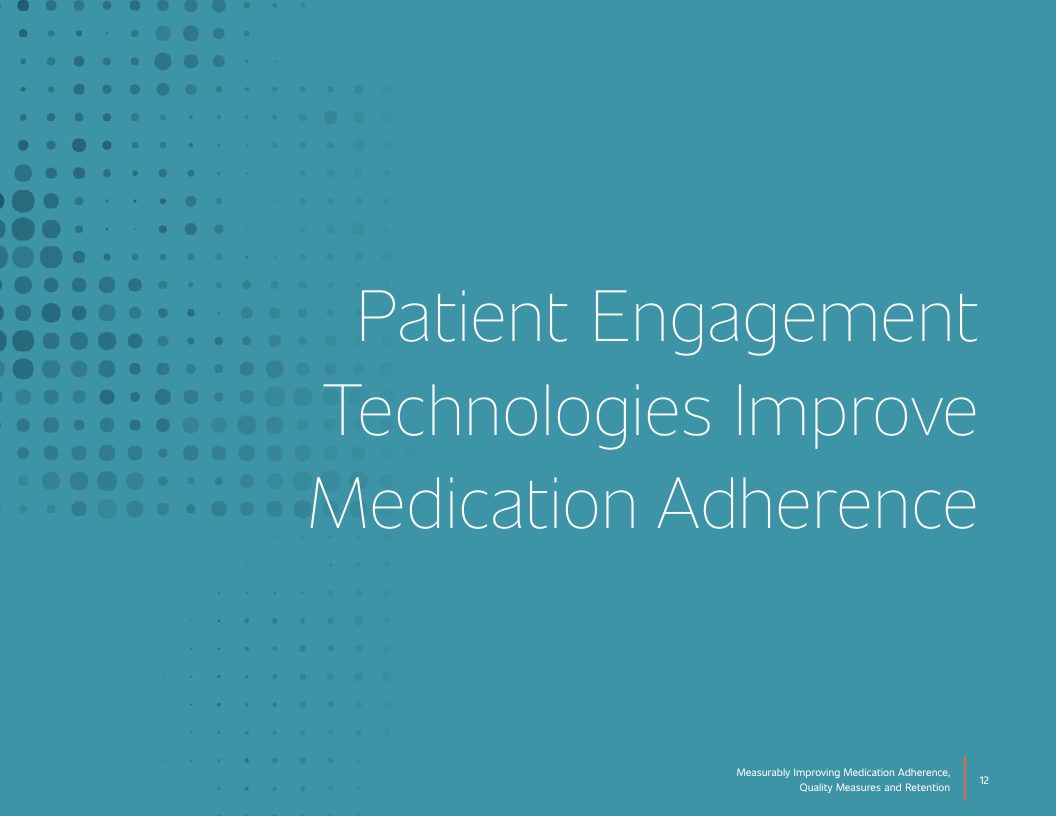 Patient Engagement Technologies Improve Medication Adherence

Measurably Improving Medication Adherence, Quality Measures and Retention

12